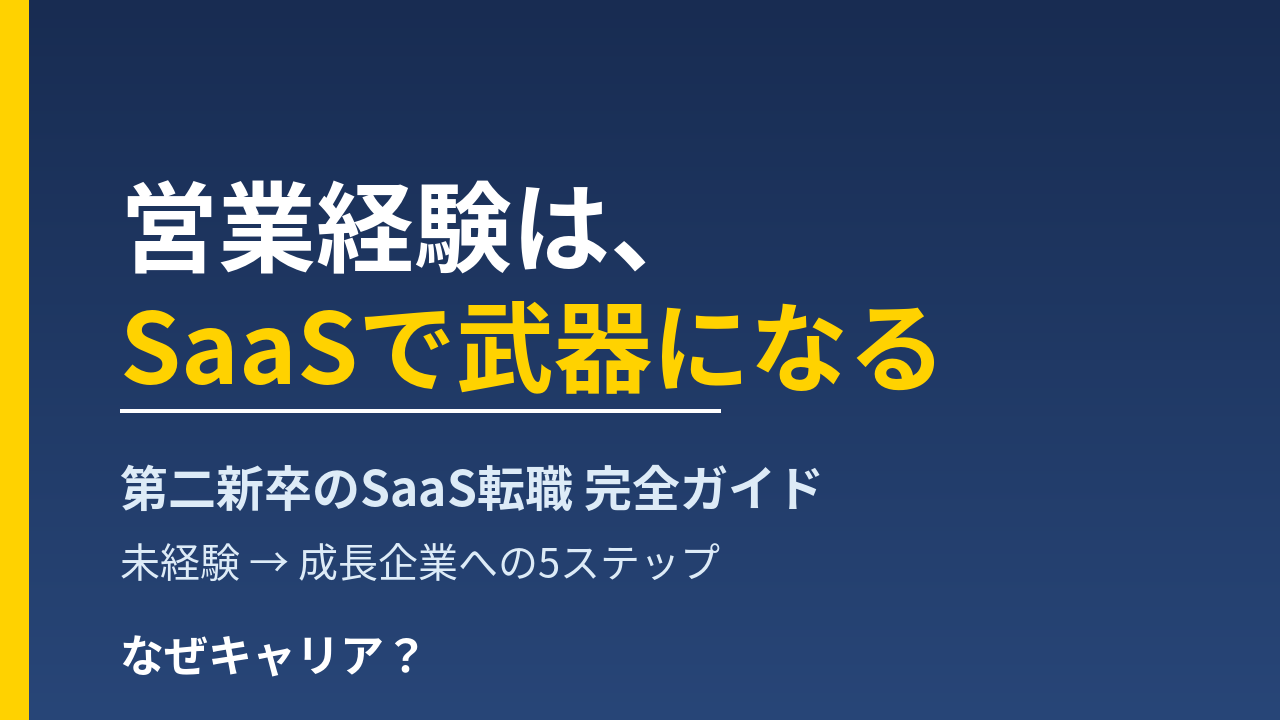 営業経験は、
SaaSで武器になる

第二新卒のSaaS転職 完全ガイド

未経験 → 成長企業への5ステップ

なぜキャリア？